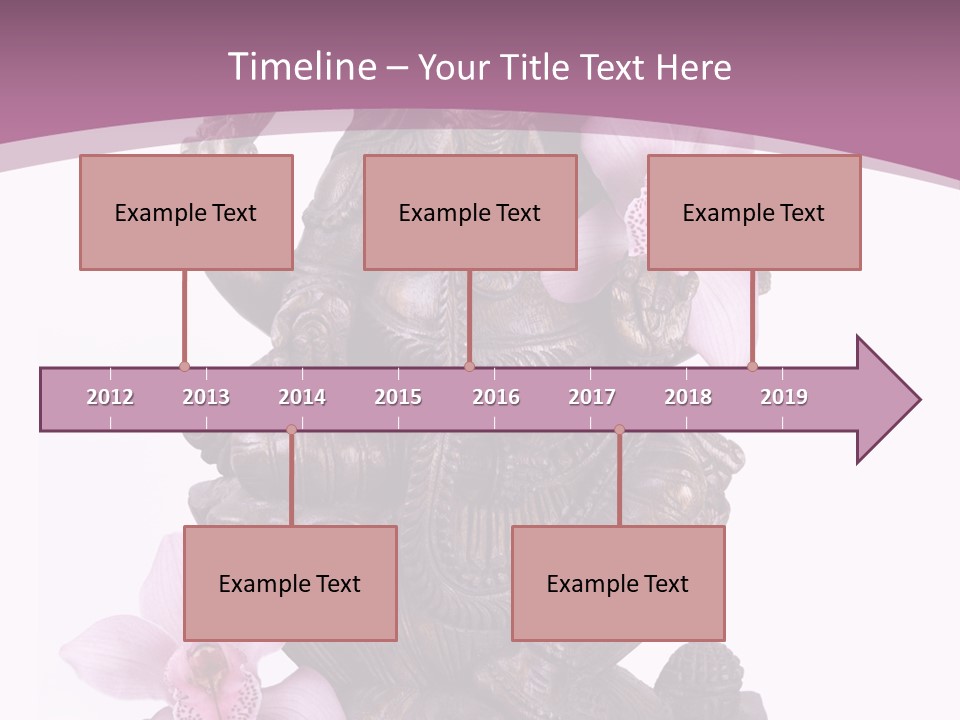 Timeline – Your Title Text Here

Example Text

Example Text

Example Text

2012 2013 2014 2015 2016 2017 2018 2019

Example Text

Example Text